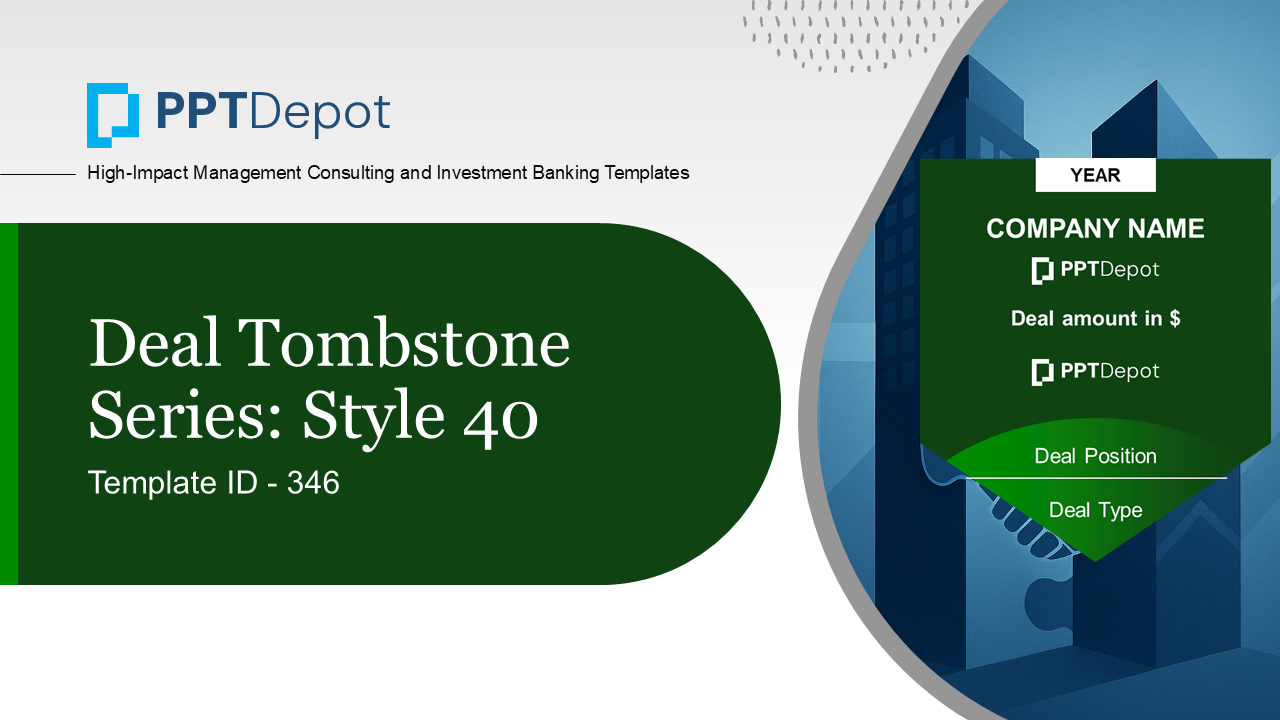 PPTDepot

High-Impact Management Consulting and Investment Banking Templates

Deal Tombstone Series: Style 40

Template ID - 346

YEAR

COMPANY NAME

PPTDepot

Deal amount in $

PPTDepot

Deal Position

Deal Type